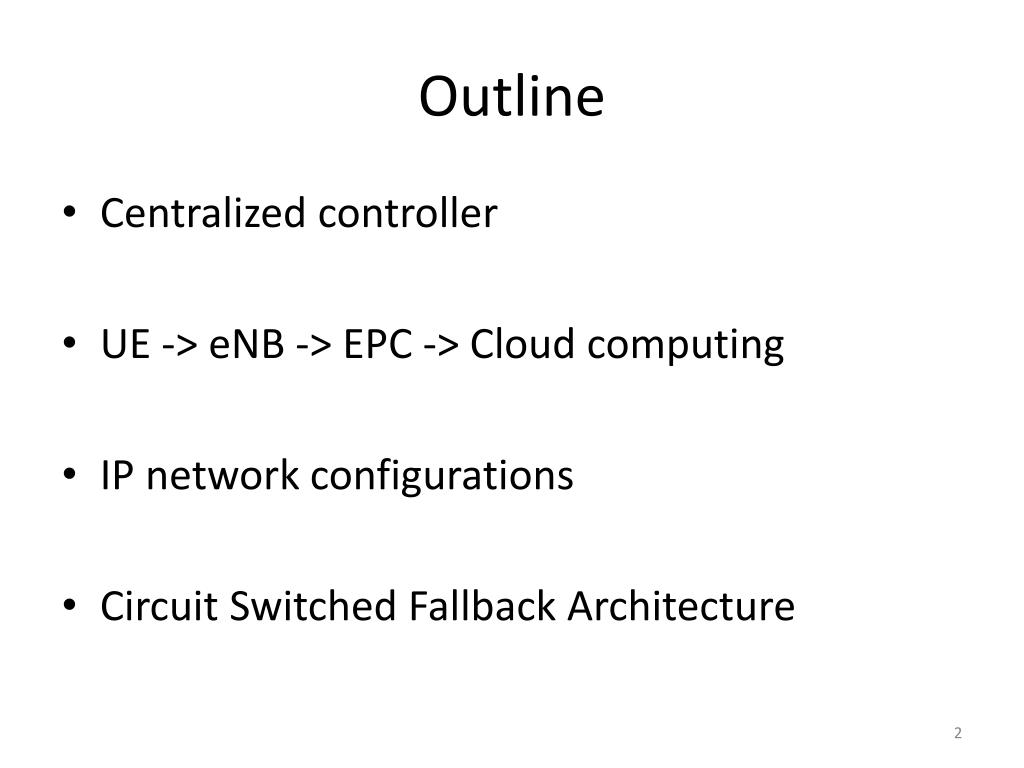 Outline

• Centralized controller

• UE -> eNB -> EPC -> Cloud computing

• IP network configurations

• Circuit Switched Fallback Architecture

2